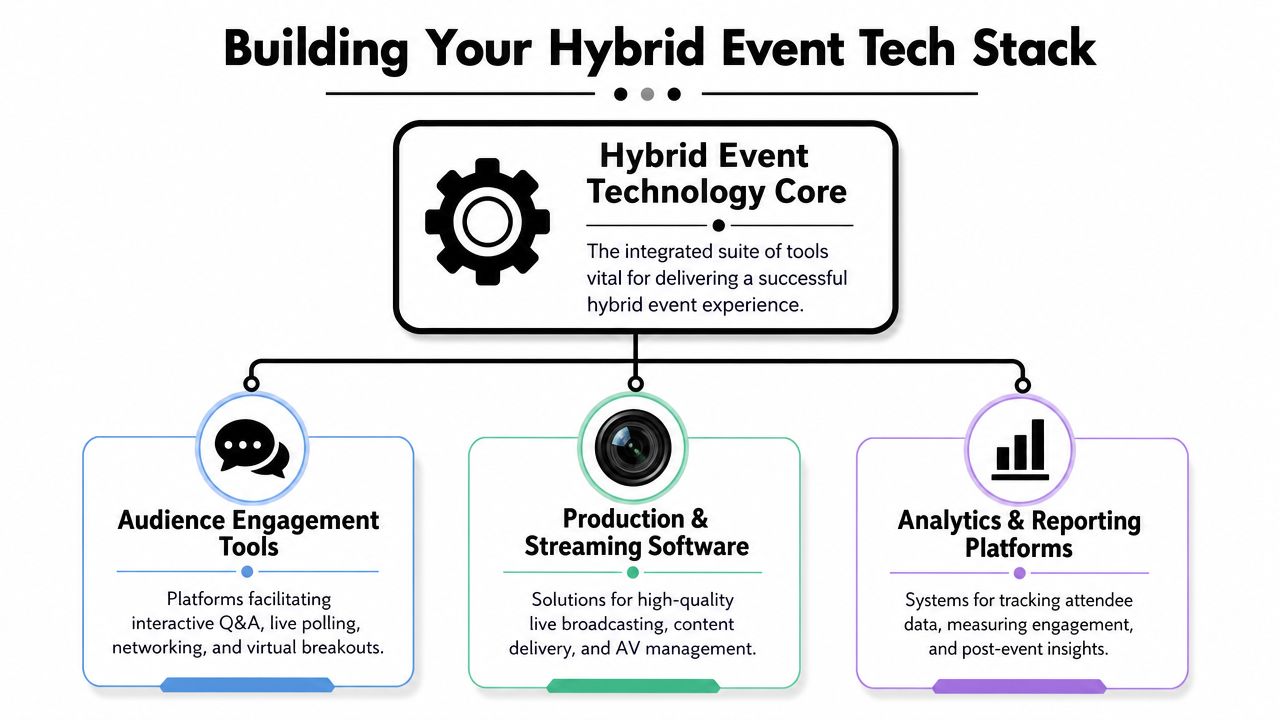 Building Your Hybrid Event Tech Stack

Hybrid Event Technology Core

The integrated suite of tools vital for delivering a successful hybrid event experience.

Audience Engagement Tools

Platforms facilitating interactive Q&A, live polling, networking, and virtual breakouts.

Production & Streaming Software

Solutions for high-quality live broadcasting, content delivery, and AV management.

Analytics & Reporting Platforms

Systems for tracking attendee data, measuring engagement, and post-event insights.